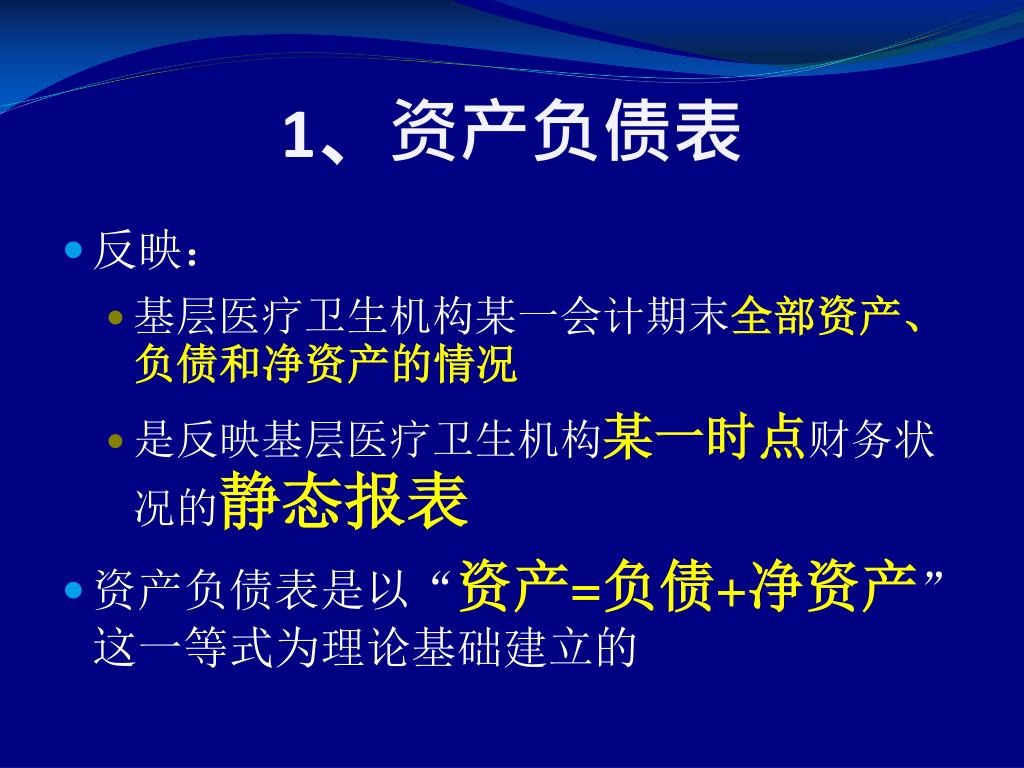 1、资产负债表

反映：

基层医疗卫生机构某一会计期末全部资产、负债和净资产的情况

是反映基层医疗卫生机构某一时点财务状况的静态报表

资产负债表是以“资产=负债+净资产”这一等式为理论基础建立的